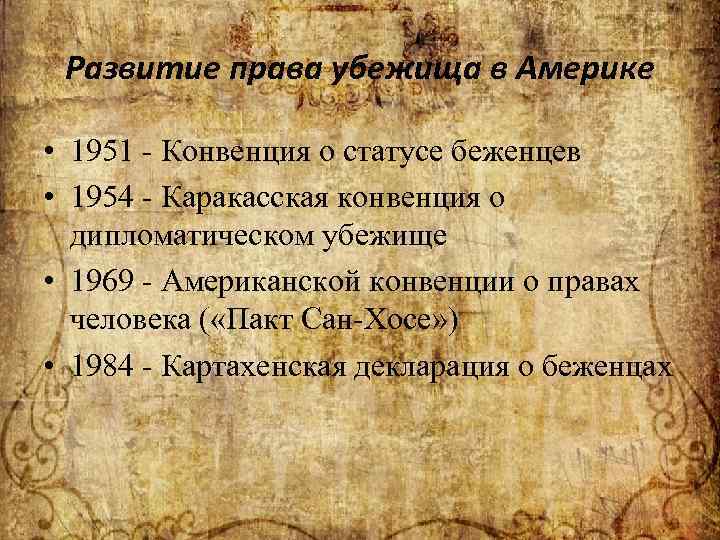 Развитие права убежища в Америке

• 1951 - Конвенция о статусе беженцев
• 1954 - Каракасская конвенция о дипломатическом убежище
• 1969 - Американской конвенции о правах человека («Пакт Сан-Хосе»)
• 1984 - Картахенская декларация о беженцах